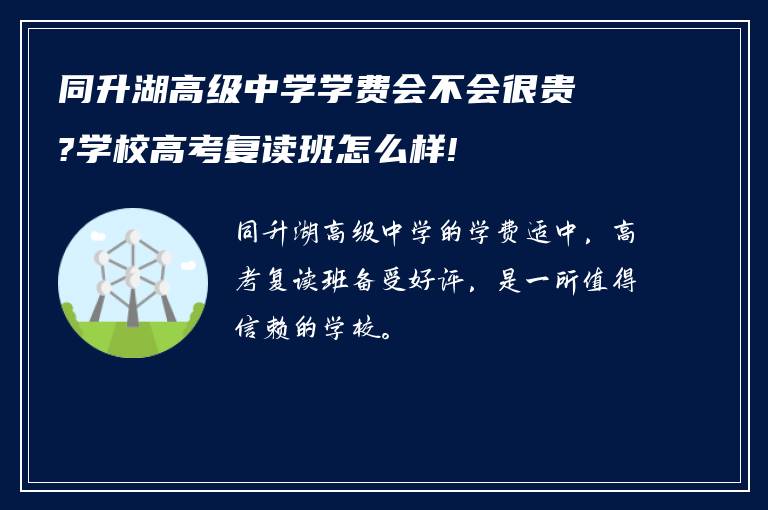 同升湖高级中学学费会不会很贵?学校高考复读班怎么样!

同升湖高级中学的学费适中，高考复读班备受好评，是一所值得信赖的学校。